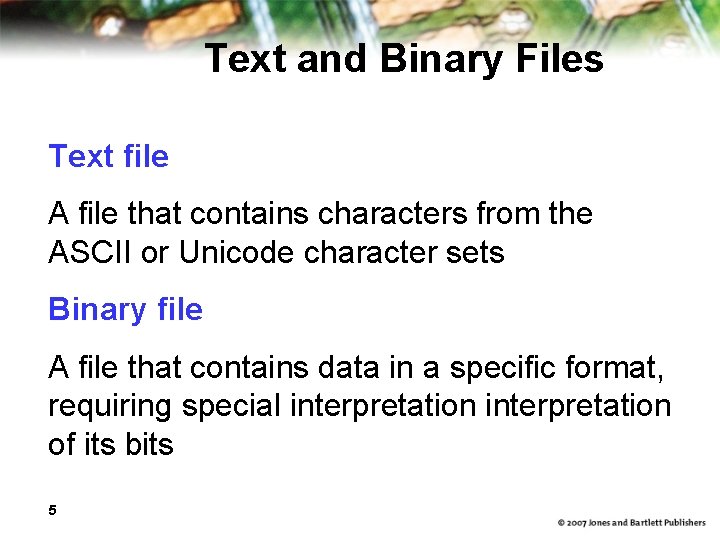 Text and Binary Files

Text file

A file that contains characters from the ASCII or Unicode character sets

Binary file

A file that contains data in a specific format, requiring special interpretation interpretation of its bits

5

© 2007 Jones and Bartlett Publishers